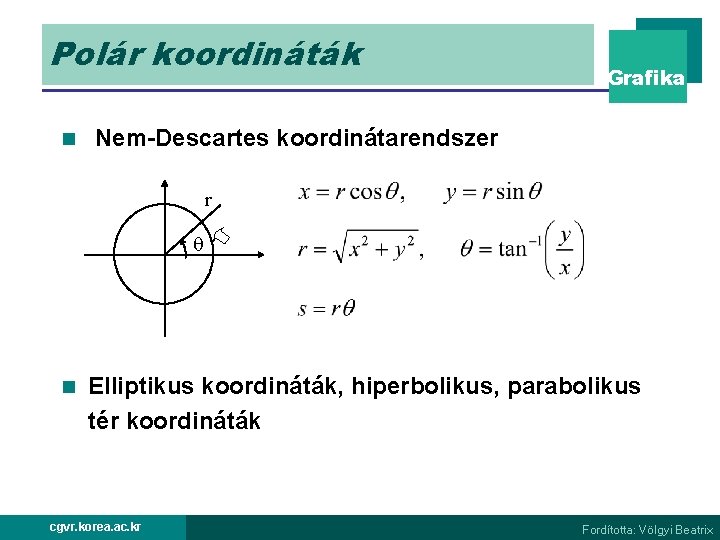 Polár koordináták

Grafika

Nem-Descartes koordinátarendszer

r

θ

$x = r\cos\theta, \quad y = r\sin\theta$

$r = \sqrt{x^2 + y^2}, \quad \theta = \tan^{-1}\left(\frac{y}{x}\right)$

$s = r\theta$

Elliptikus koordináták, hiperbolikus, parabolikus tér koordináták

cgvr.korea.ac.kr

Fordította: Völgyi Beatrix